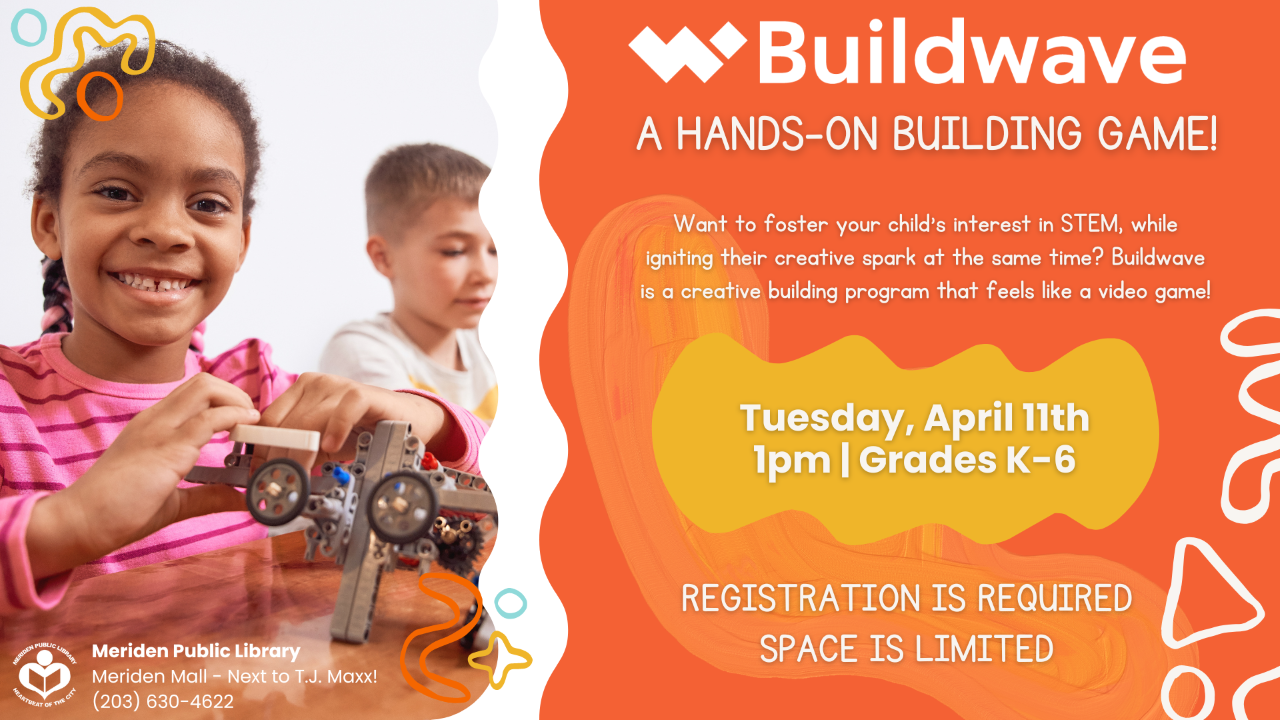 Buildwave

A HANDS-ON BUILDING GAME!

Want to foster your child's interest in STEM, while igniting their creative spark at the same time? Buildwave is a creative building program that feels like a video game!

Tuesday, April 11th
1pm | Grades K-6

REGISTRATION IS REQUIRED
SPACE IS LIMITED

MERIDEN PUBLIC LIBRARY
HEARTBEAT OF THE CITY

Meriden Public Library
Meriden Mall - Next to T.J. Maxx!
(203) 630-4622